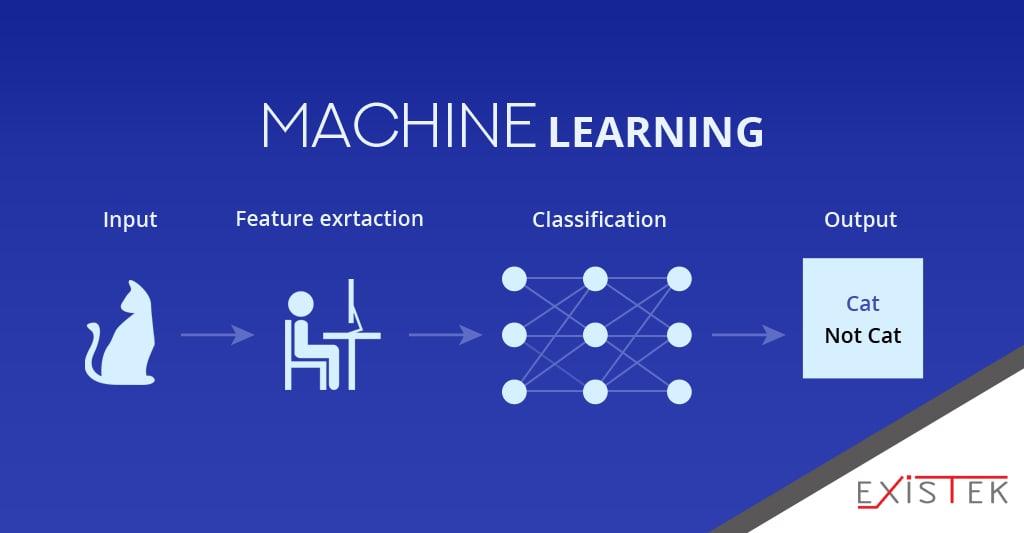 MACHINE LEARNING

Input

Feature exrtaction

Classification

Output

Cat
Not Cat

EXISTEK